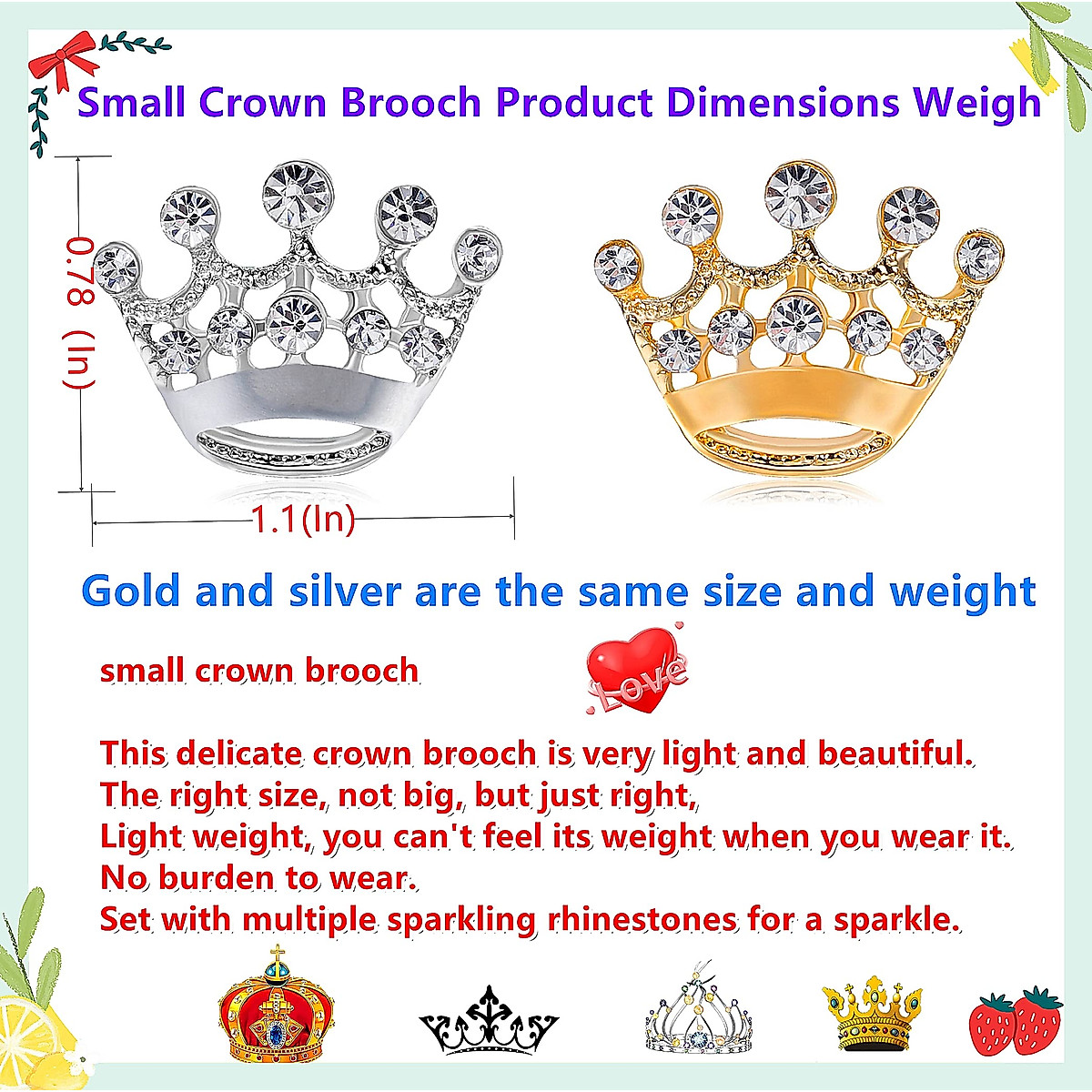 Small Crown Brooch Product Dimensions Weigh

0.78 (In)

1.1(In)

Gold and silver are the same size and weight

small crown brooch

Love

This delicate crown brooch is very light and beautiful. The right size, not big, but just right, Light weight, you can't feel its weight when you wear it. No burden to wear. Set with multiple sparkling rhinestones for a sparkle.